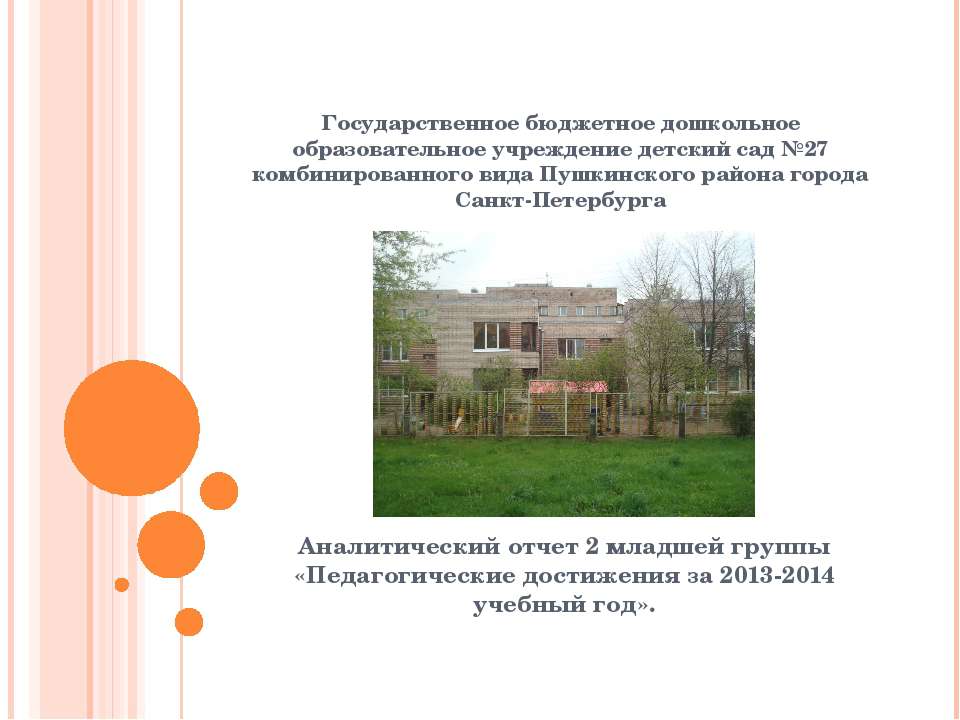 Государственное бюджетное дошкольное образовательное учреждение детский сад №27 комбинированного вида Пушкинского района города Санкт-Петербурга

Аналитический отчет 2 младшей группы «Педагогические достижения за 2013-2014 учебный год».